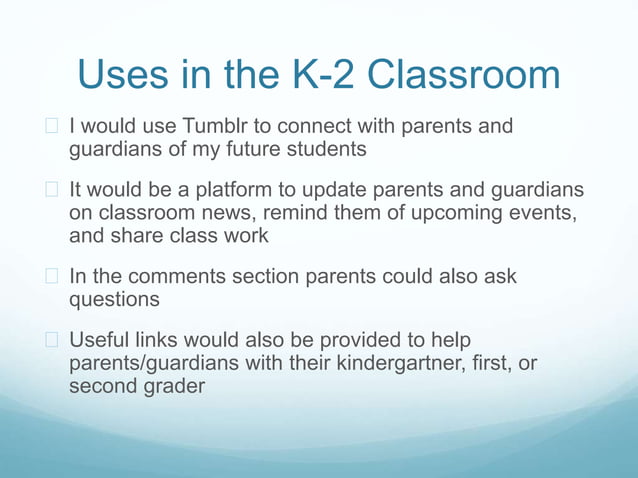 Uses in the K-2 Classroom

I would use Tumblr to connect with parents and guardians of my future students

It would be a platform to update parents and guardians on classroom news, remind them of upcoming events, and share class work

In the comments section parents could also ask questions

Useful links would also be provided to help parents/guardians with their kindergartner, first, or second grader